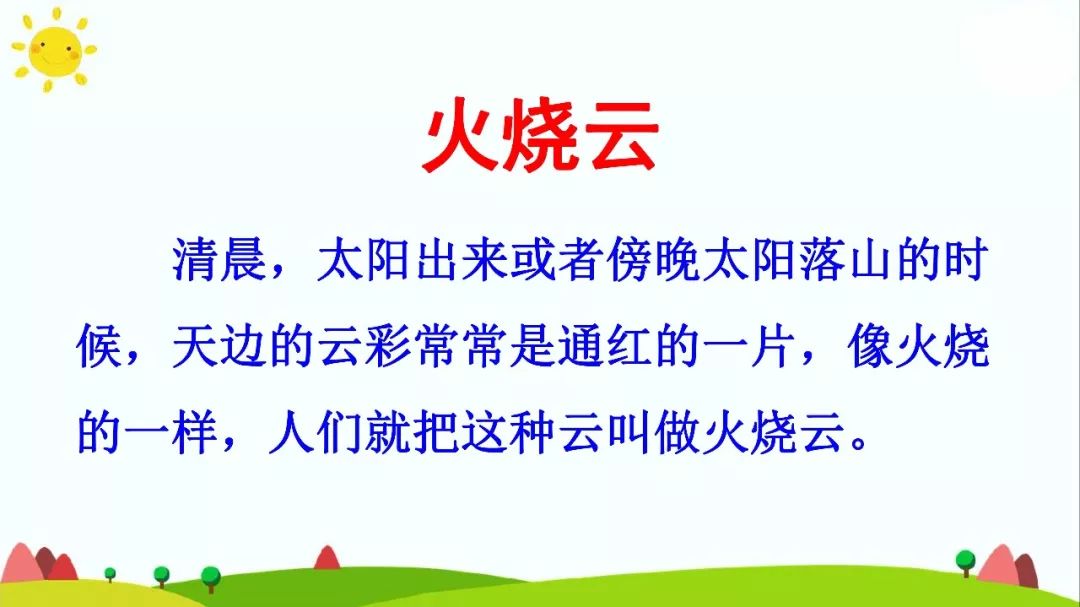 火烧云

清晨，太阳出来或者傍晚太阳落山的时候，天边的云彩常常是通红的一片，像火烧的一样，人们就把这种云叫做火烧云。